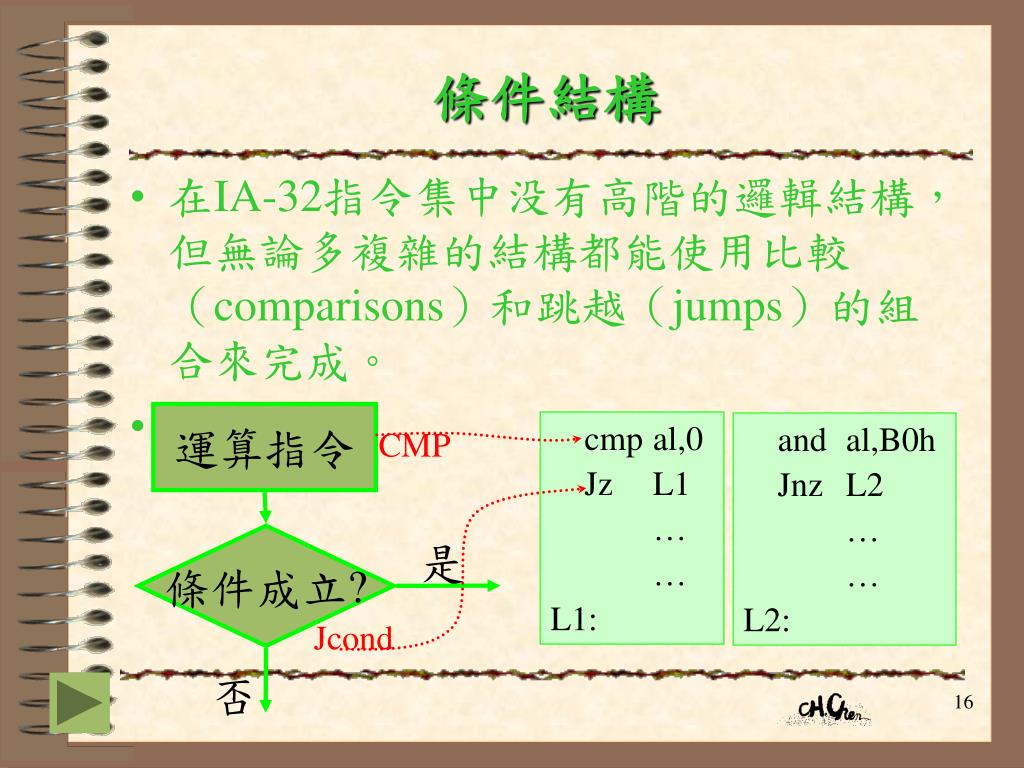 條件結構

• 在IA-32指令集中沒有高階的邏輯結構，但無論多複雜的結構都能使用比較（comparisons）和跳越（jumps）的組合來完成。

•

運算指令

CMP

條件成立?

是

Jcond

否

cmp al,0
Jz L1
…
…
L1:

and al,B0h
Jnz L2
…
…
L2:

CH.Chen

16